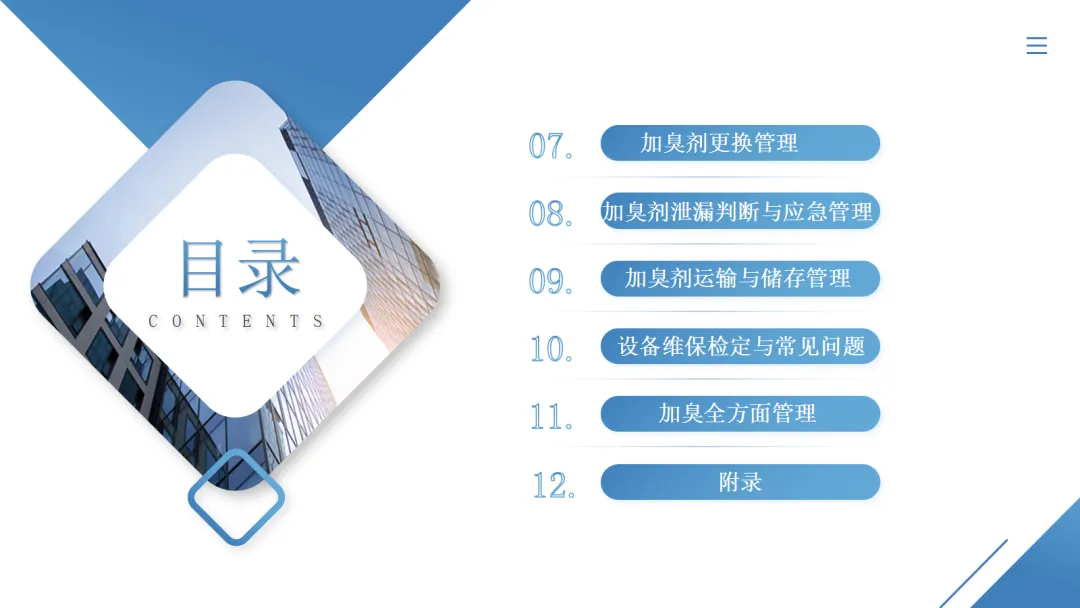 目录
CONTENTS

07. 加臭剂更换管理

08. 加臭剂泄漏判断与应急管理

09. 加臭剂运输与储存管理

10. 设备维保检定与常见问题

11. 加臭全方面管理

12. 附录